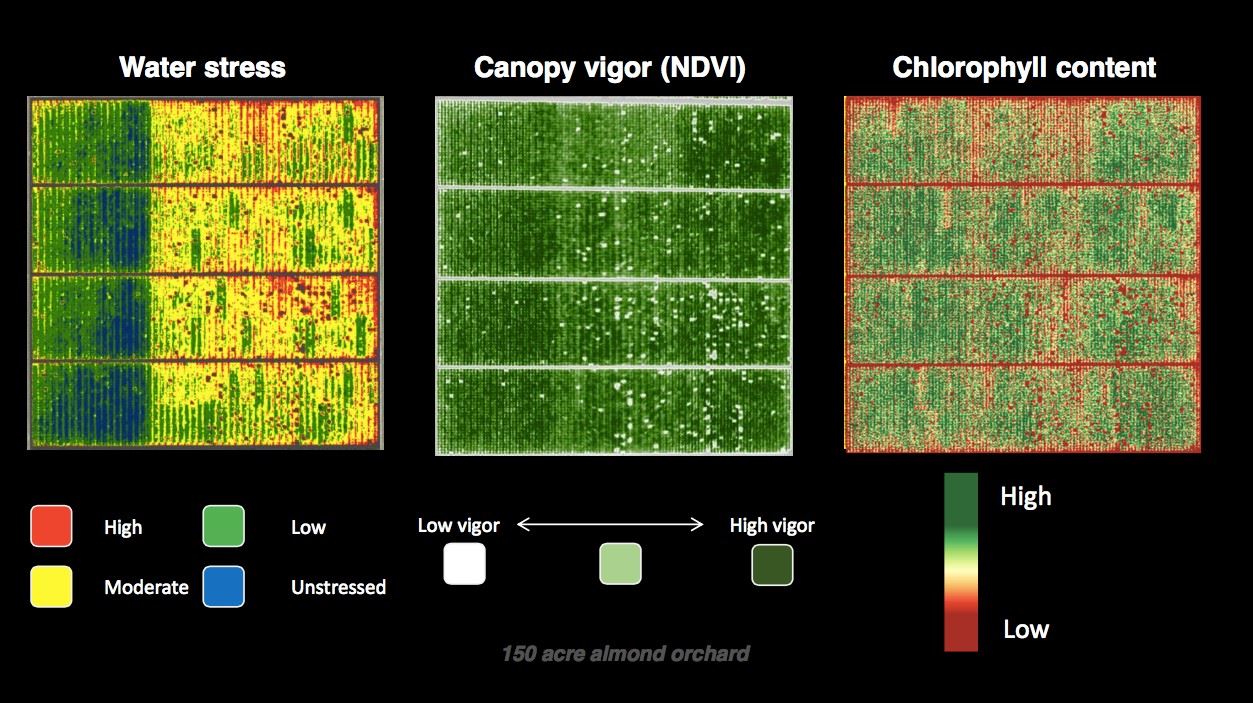 Water stress

Canopy vigor (NDVI)

Chlorophyll content

High

Low

Moderate

Unstressed

Low vigor

High vigor

High

Low

150 acre almond orchard